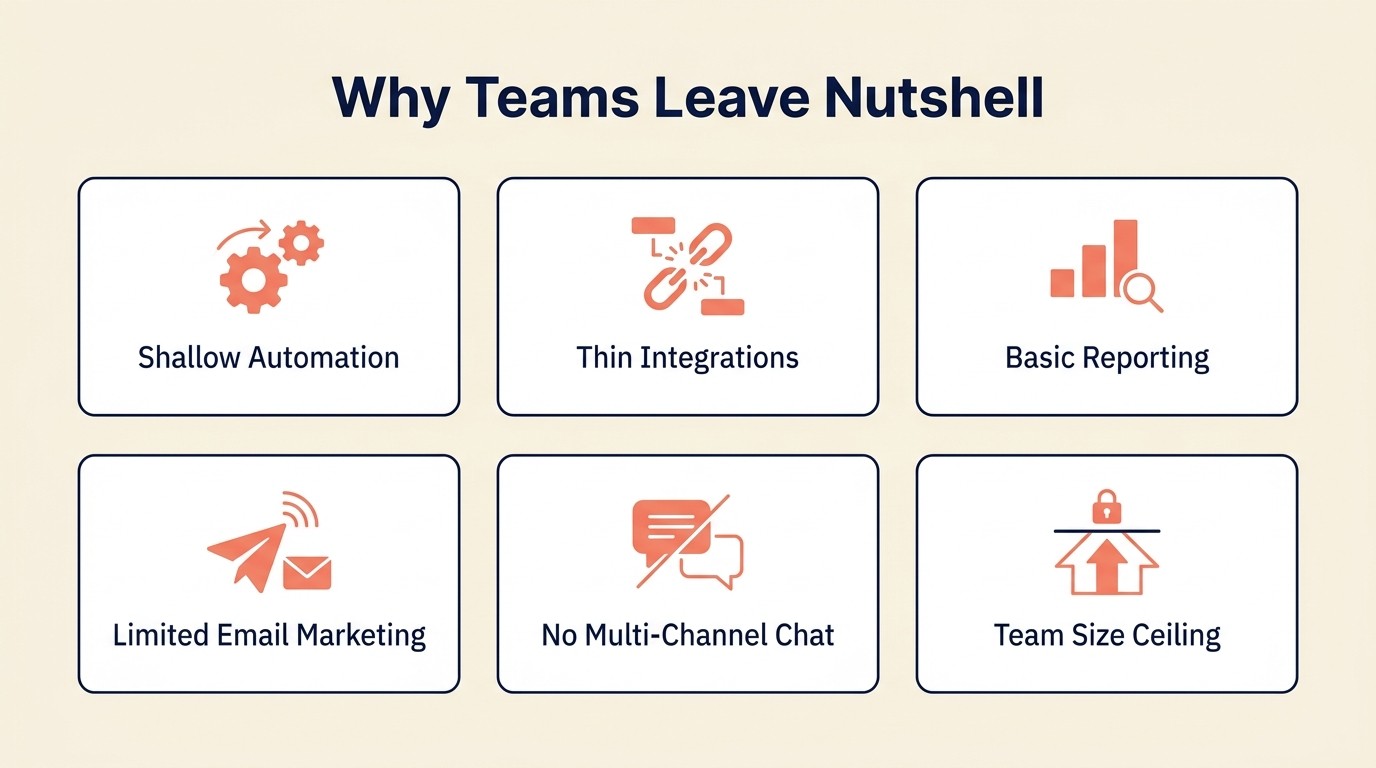 Why Teams Leave Nutshell

Shallow Automation

Thin Integrations

Basic Reporting

Limited Email Marketing

No Multi-Channel Chat

Team Size Ceiling